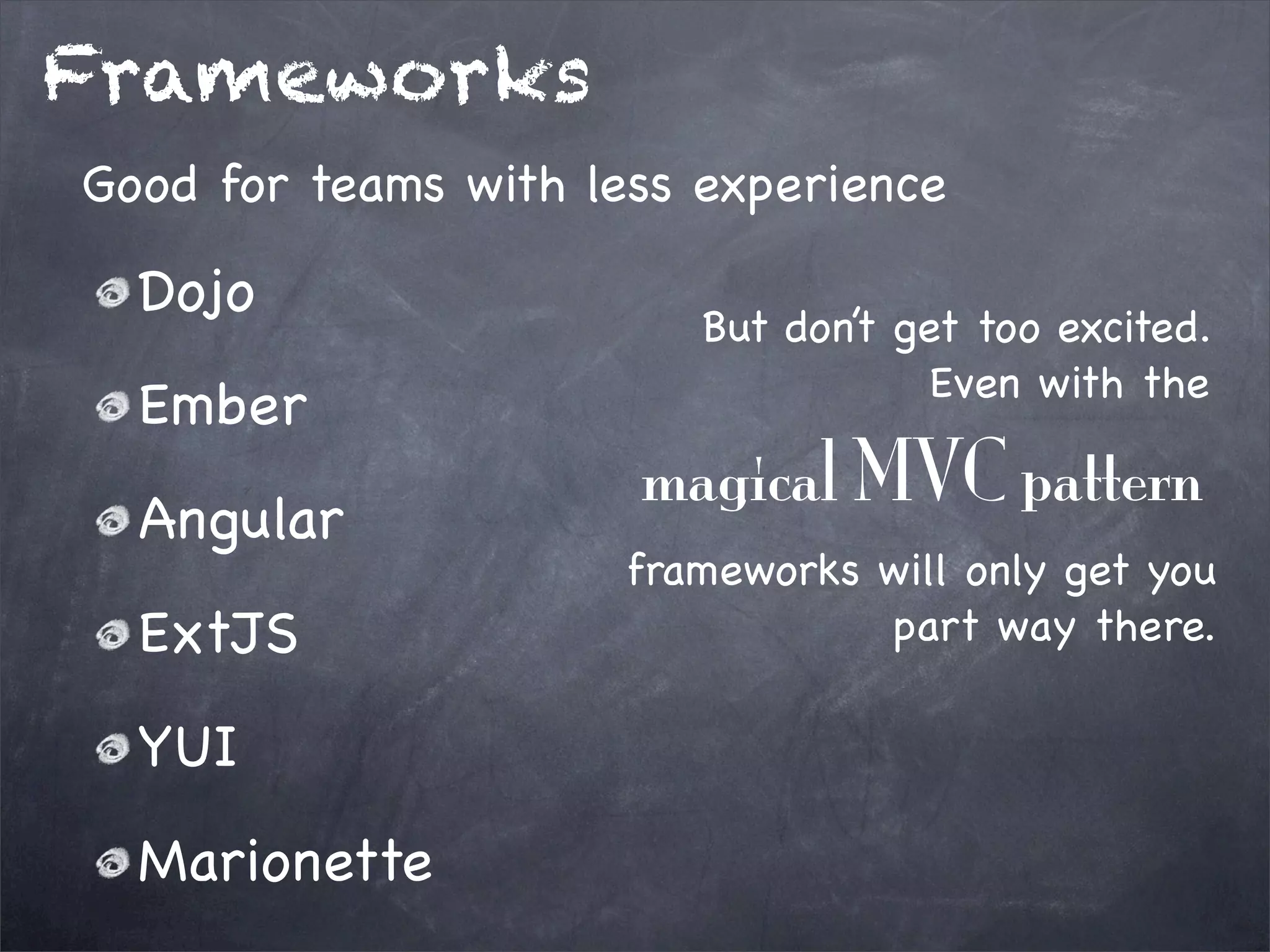 Frameworks

Good for teams with less experience

Dojo

Ember

Angular

ExtJS

YUI

Marionette

But don't get too excited. Even with the magical MVC pattern frameworks will only get you part way there.